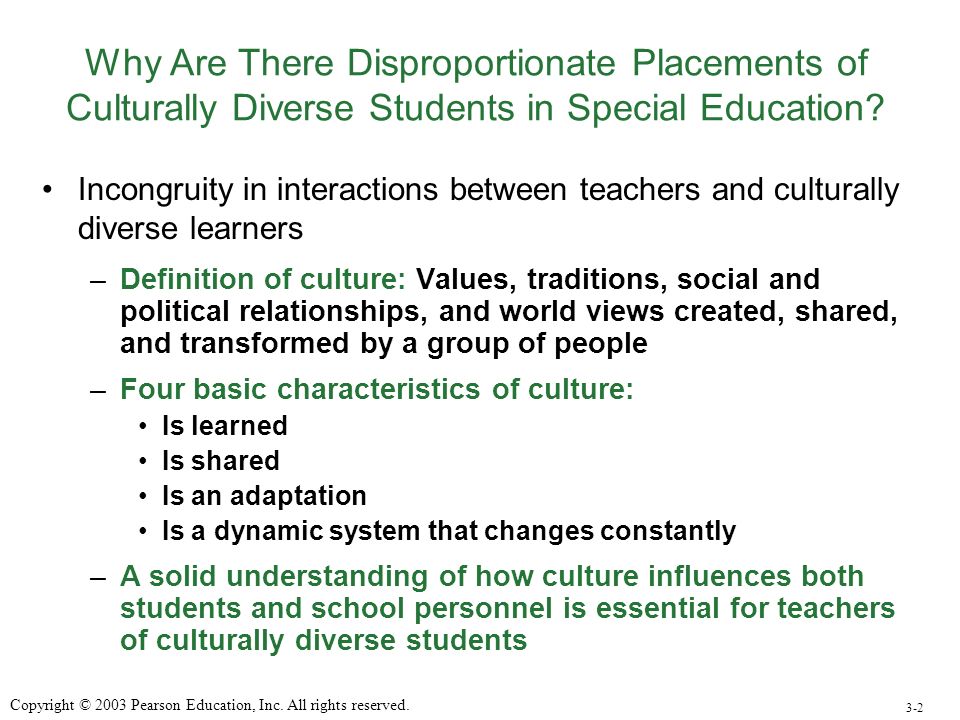 Why Are There Disproportionate Placements of Culturally Diverse Students in Special Education?

• Incongruity in interactions between teachers and culturally diverse learners

– Definition of culture: Values, traditions, social and political relationships, and world views created, shared, and transformed by a group of people

– Four basic characteristics of culture:

• Is learned

• Is shared

• Is an adaptation

• Is a dynamic system that changes constantly

– A solid understanding of how culture influences both students and school personnel is essential for teachers of culturally diverse students

Copyright © 2003 Pearson Education, Inc. All rights reserved.

3-2